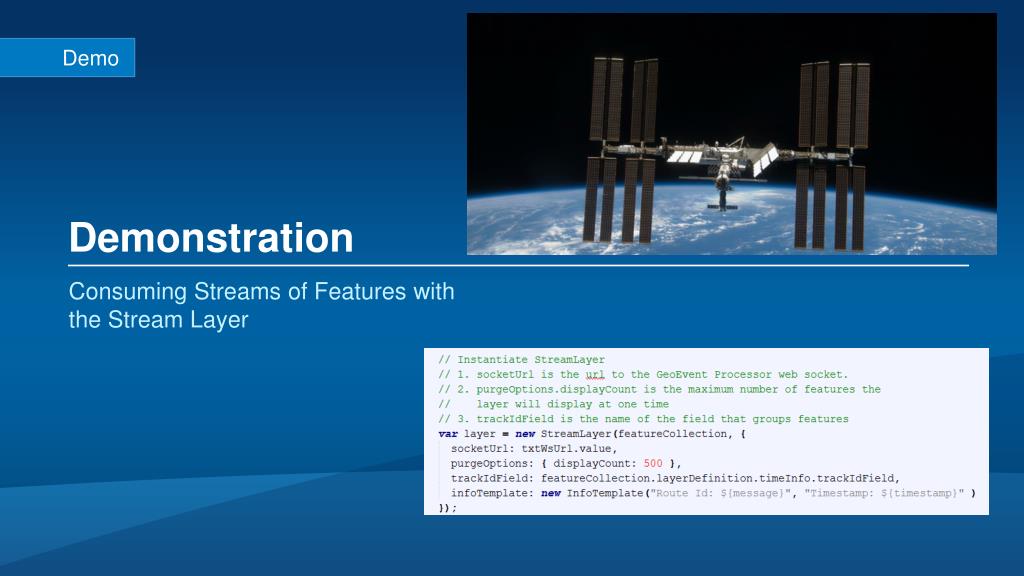 Demo

Demonstration

Consuming Streams of Features with the Stream Layer

// Instantiate StreamLayer
// 1. socketUrl is the url to the GeoEvent Processor web socket.
// 2. purgeOptions.displayCount is the maximum number of features the
//    layer will display at one time
// 3. trackIdField is the name of the field that groups features
var layer = new StreamLayer(featureCollection, {
  socketUrl: txtWsUrl.value,
  purgeOptions: { displayCount: 500 },
  trackIdField: featureCollection.layerDefinition.timeInfo.trackIdField,
  infoTemplate: new InfoTemplate("Route Id: ${message}", "Timestamp: ${timestamp}" )
});